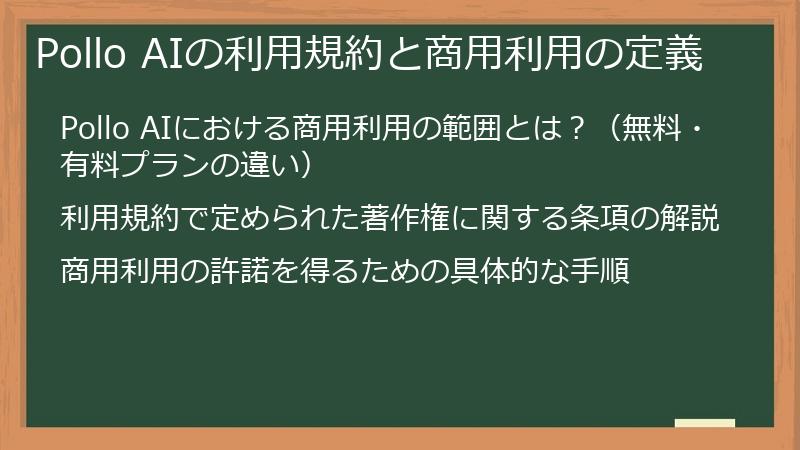 Pollo AIの利用規約と商用利用の定義

Pollo AIにおける商用利用の範囲とは？（無料・有料プランの違い）

利用規約で定められた著作権に関する条項の解説

商用利用の許諾を得るための具体的な手順